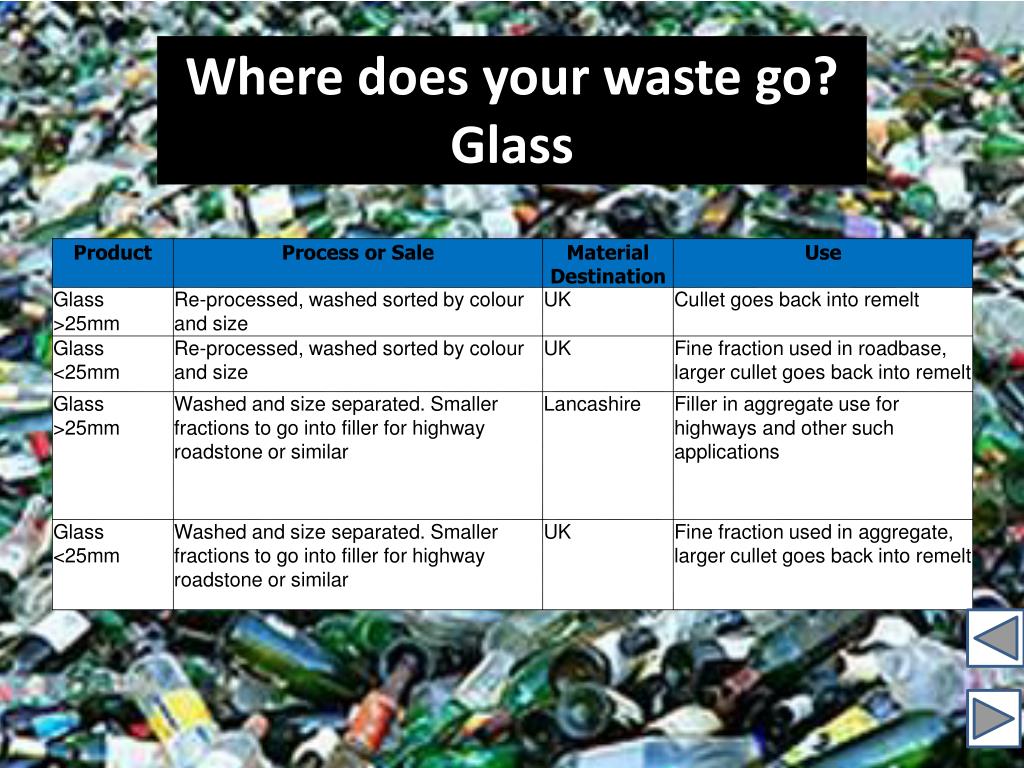 Where does your waste go?
Glass

| Product | Process or Sale | Material Destination | Use |
|---|---|---|---|
| Glass >25mm | Re-processed, washed sorted by colour and size | UK | Cullet goes back into remelt |
| Glass <25mm | Re-processed, washed sorted by colour and size | UK | Fine fraction used in roadbase, larger cullet goes back into remelt |
| Glass >25mm | Washed and size separated. Smaller fractions to go into filler for highway roadstone or similar | Lancashire | Filler in aggregate use for highways and other such applications |
| Glass <25mm | Washed and size separated. Smaller fractions to go into filler for highway roadstone or similar | UK | Fine fraction used in aggregate, larger cullet goes back into remelt |